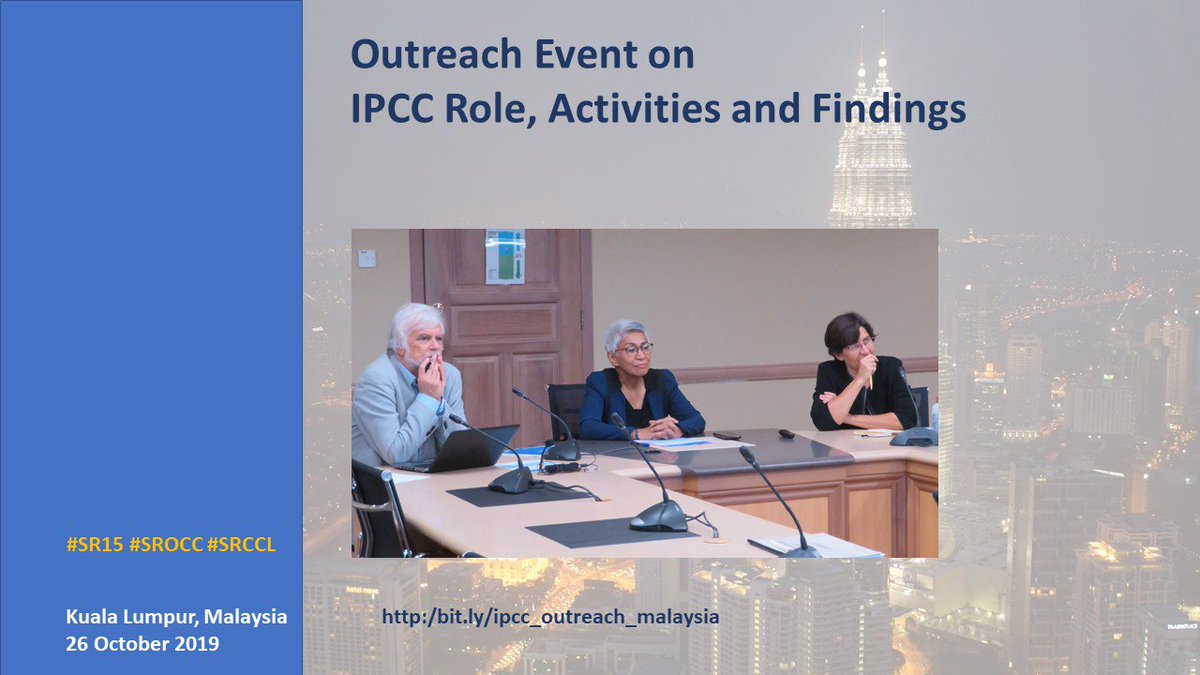 Outreach Event on
IPCC Role, Activities and Findings

#SR15 #SROCC #SRCCL

Kuala Lumpur, Malaysia
26 October 2019

http:/bit.ly/ipcc_outreach_malaysia